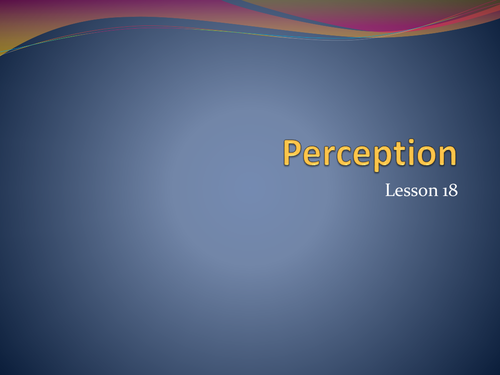 Perception

Lesson 18